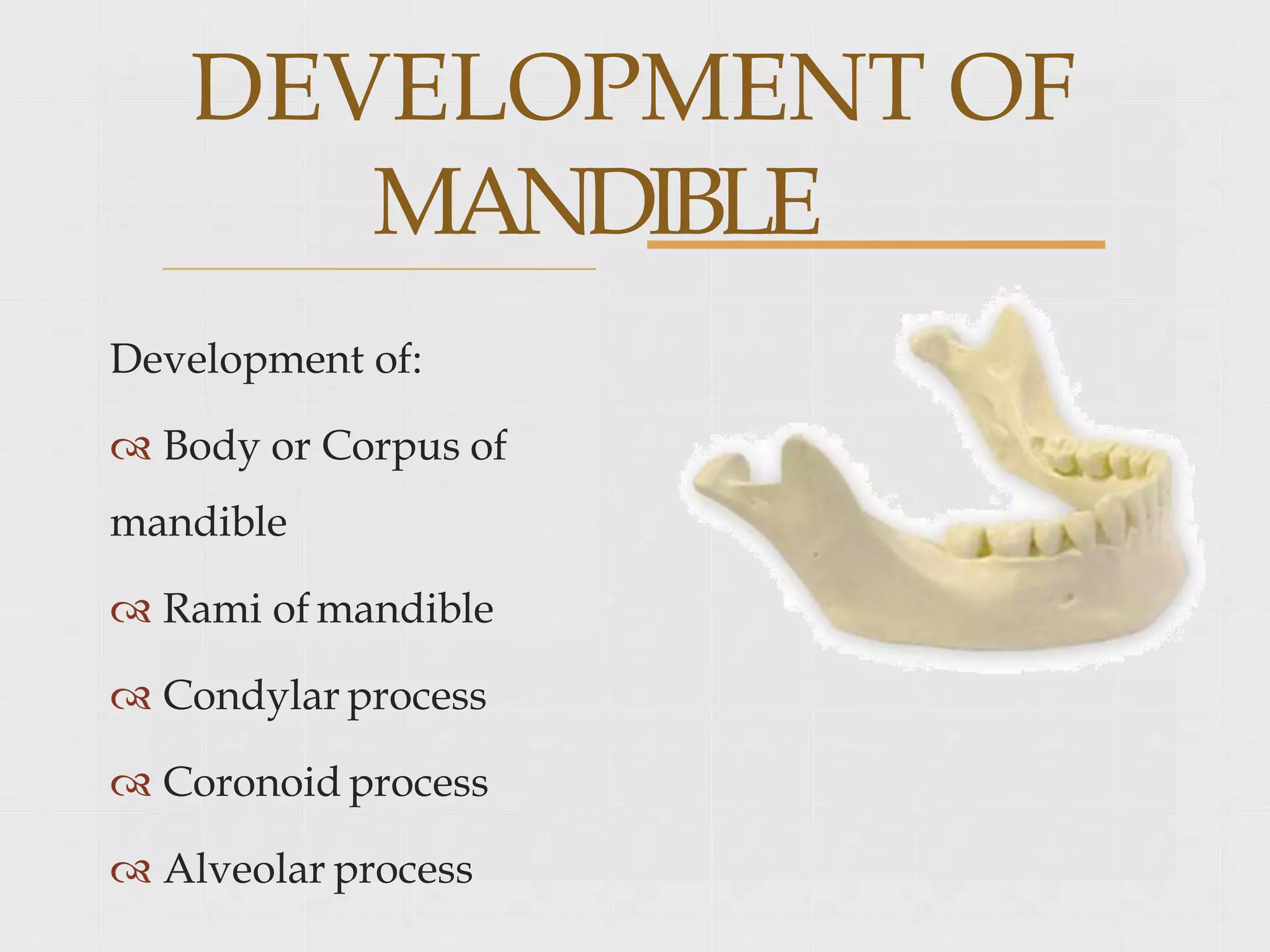 DEVELOPMENT OF MANDIBLE

Development of:

Body or Corpus of mandible

Rami of mandible

Condylar process

Coronoid process

Alveolar process